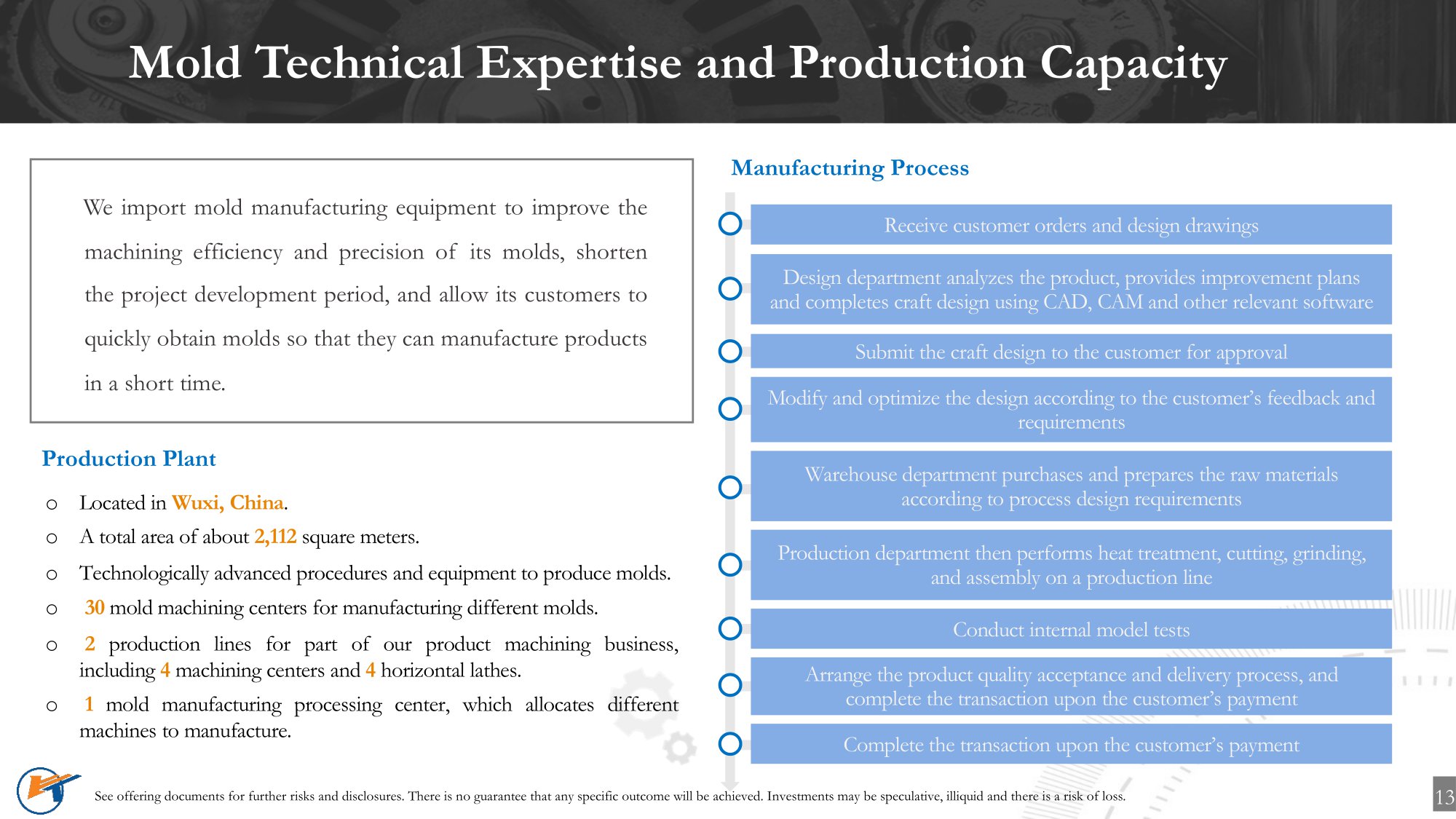 Mold Technical Expertise and Production Capacity

We import mold manufacturing equipment to improve the machining efficiency and precision of its molds, shorten the project development period, and allow its customers to quickly obtain molds so that they can manufacture products in a short time.

Production Plant

o Located in Wuxi, China.
o A total area of about 2,112 square meters.
o Technologically advanced procedures and equipment to produce molds.
o 30 mold machining centers for manufacturing different molds.
o 2 production lines for part of our product machining business, including 4 machining centers and 4 horizontal lathes.
o 1 mold manufacturing processing center, which allocates different machines to manufacture.

Manufacturing Process

Receive customer orders and design drawings

Design department analyzes the product, provides improvement plans and completes craft design using CAD, CAM and other relevant software

Submit the craft design to the customer for approval

Modify and optimize the design according to the customer's feedback and requirements

Warehouse department purchases and prepares the raw materials according to process design requirements

Production department then performs heat treatment, cutting, grinding, and assembly on a production line

Conduct internal model tests

Arrange the product quality acceptance and delivery process, and complete the transaction upon the customer's payment

Complete the transaction upon the customer's payment

See offering documents for further risks and disclosures. There is no guarantee that any specific outcome will be achieved. Investments may be speculative, illiquid and there is a risk of loss.

13